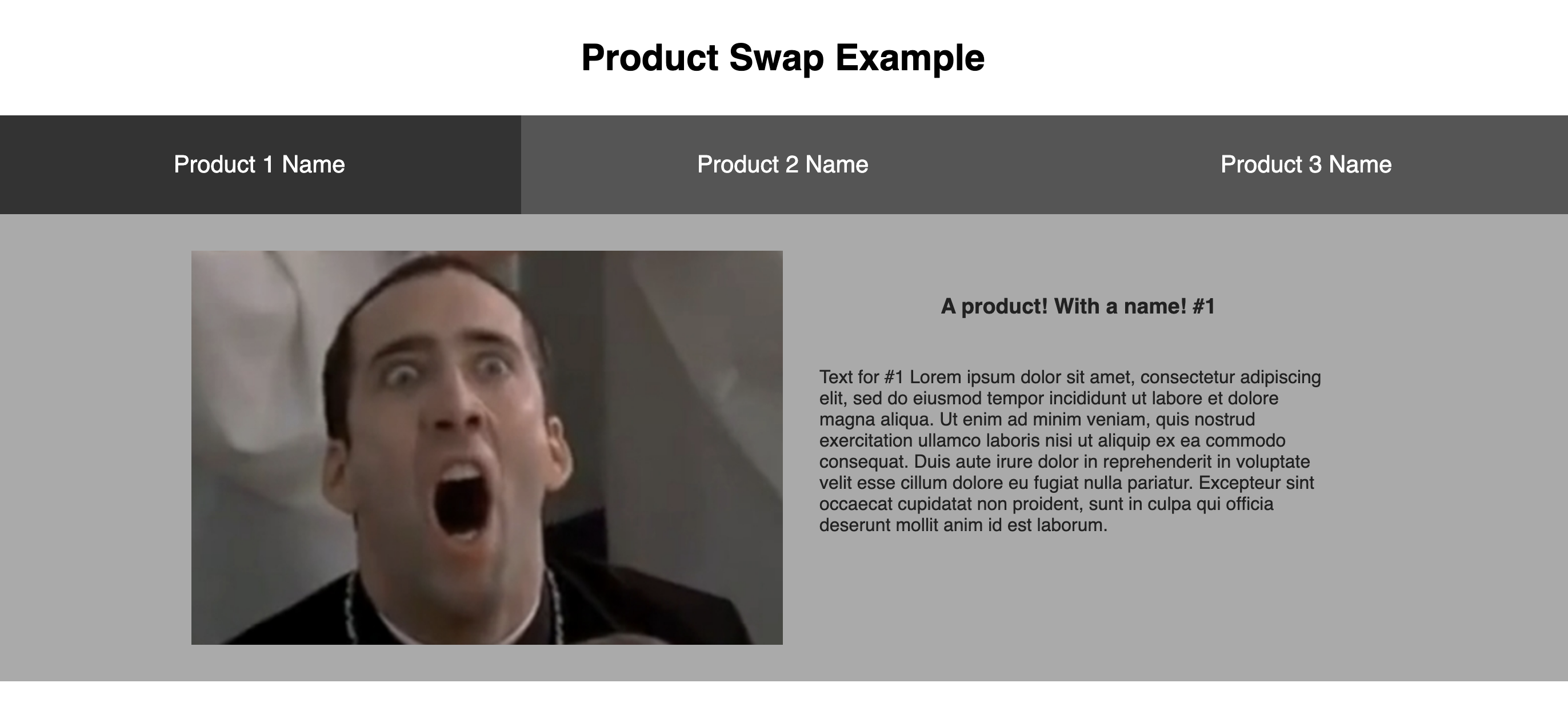 Product Swap Example

Product 1 Name

Product 2 Name

Product 3 Name

A product! With a name! #1

Text for #1 Lorem ipsum dolor sit amet, consectetur adipiscing elit, sed do eiusmod tempor incididunt ut labore et dolore magna aliqua. Ut enim ad minim veniam, quis nostrud exercitation ullamco laboris nisi ut aliquip ex ea commodo consequat. Duis aute irure dolor in reprehenderit in voluptate velit esse cillum dolore eu fugiat nulla pariatur. Excepteur sint occaecat cupidatat non proident, sunt in culpa qui officia deserunt mollit anim id est laborum.